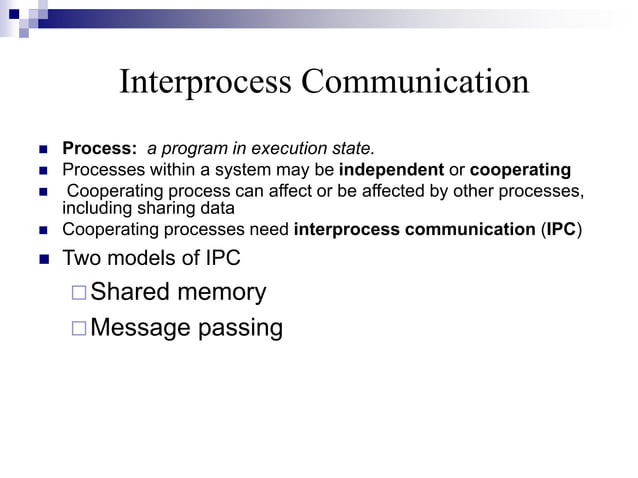 Interprocess Communication

Process: a program in execution state.

Processes within a system may be independent or cooperating

Cooperating process can affect or be affected by other processes, including sharing data

Cooperating processes need interprocess communication (IPC)

Two models of IPC

Shared memory

Message passing